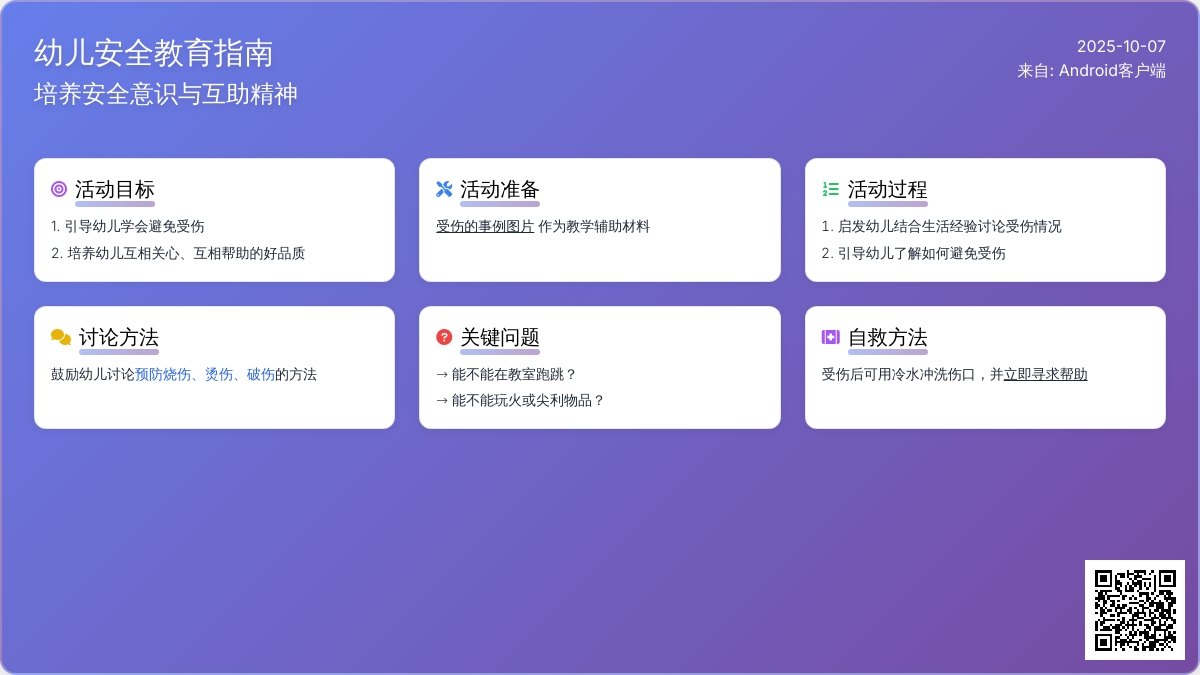 幼儿安全教育指南
培养安全意识与互助精神

2025-10-07
来自: Android客户端

活动目标
1. 引导幼儿学会避免受伤
2. 培养幼儿互相关心、互相帮助的好品质

活动准备
受伤的事例图片 作为教学辅助材料

活动过程
1. 启发幼儿结合生活经验讨论受伤情况
2. 引导幼儿了解如何避免受伤

讨论方法
鼓励幼儿讨论预防烧伤、烫伤、破伤的方法

关键问题
→ 能不能在教室跑跳？
→ 能不能玩火或尖利物品？

自救方法
受伤后可用冷水冲洗伤口，并立即寻求帮助